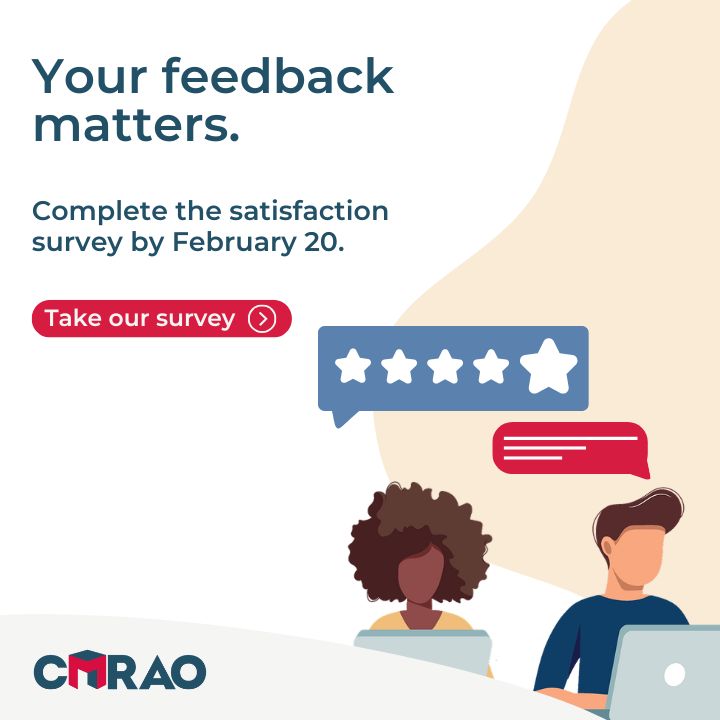 Your feedback matters.

Complete the satisfaction survey by February 20.

Take our survey

CMRAO